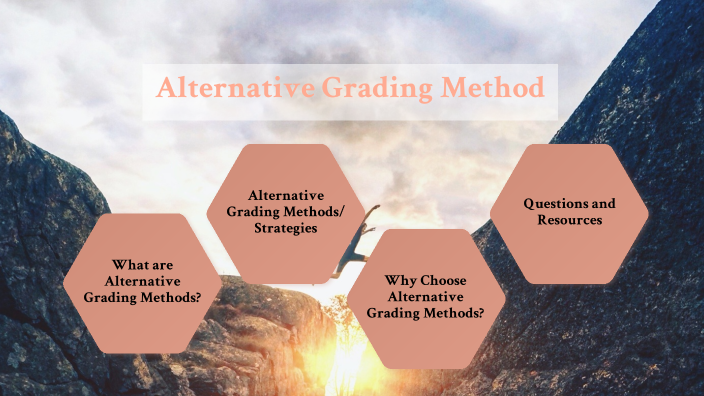 Alternative Grading Method

What are Alternative Grading Methods?

Alternative Grading Methods/ Strategies

Why Choose Alternative Grading Methods?

Questions and Resources